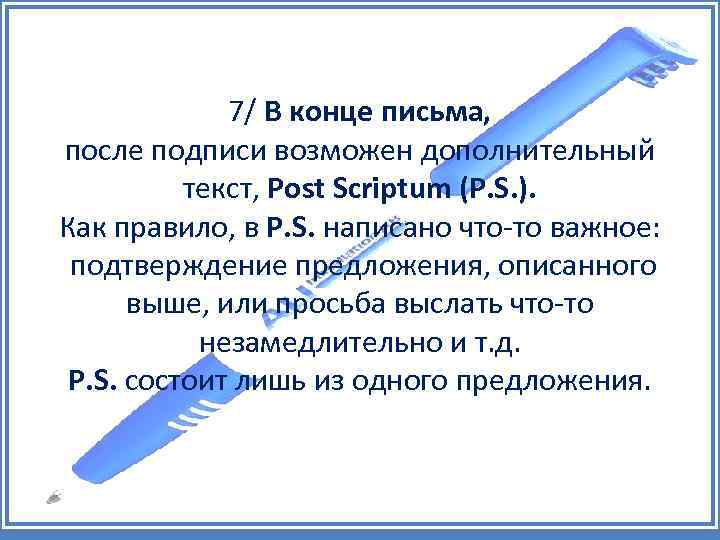 7/ В конце письма,
после подписи возможен дополнительный текст, Post Scriptum (P.S.).
Как правило, в P.S. написано что-то важное: подтверждение предложения, описанного выше, или просьба выслать что-то незамедлительно и т.д.
P.S. состоит лишь из одного предложения.